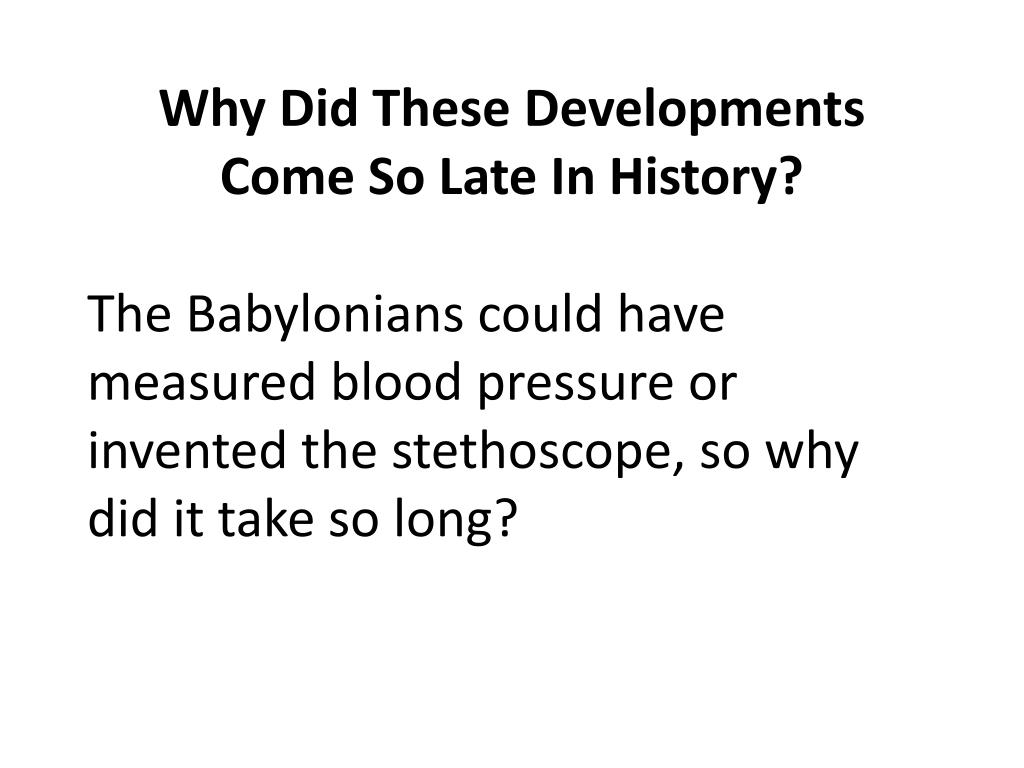 Why Did These Developments Come So Late In History?

The Babylonians could have measured blood pressure or invented the stethoscope, so why did it take so long?